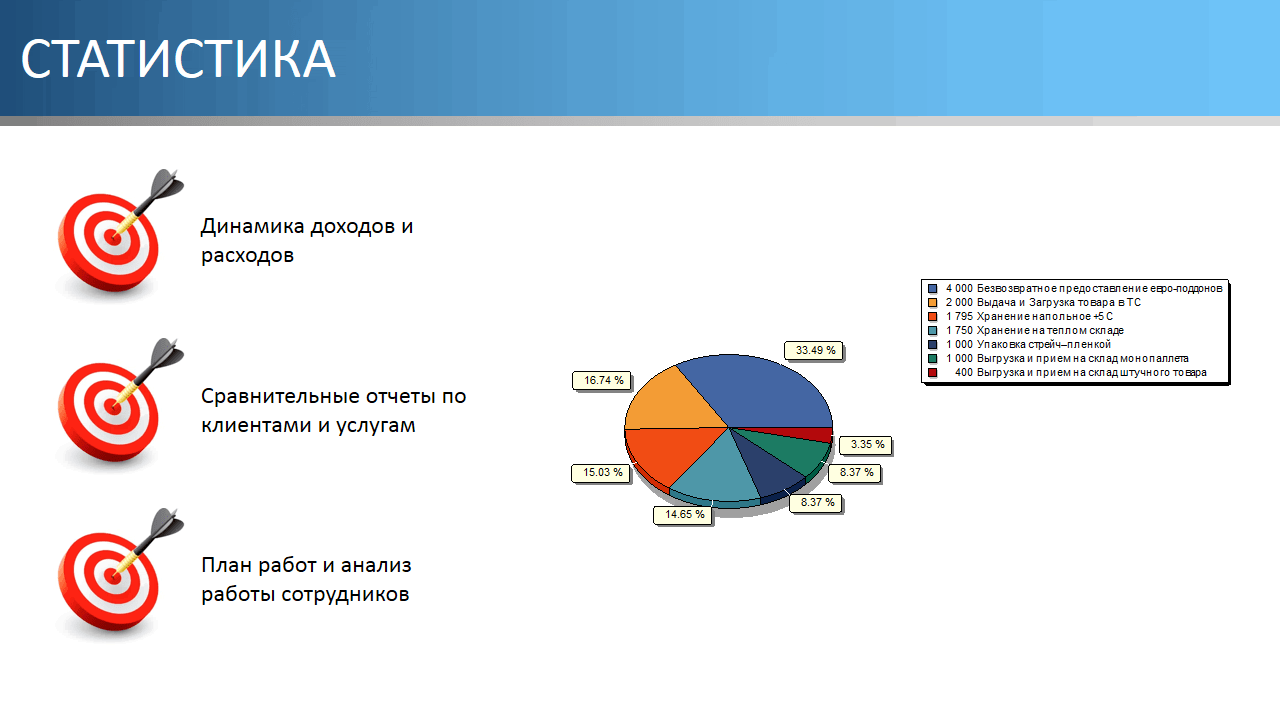 СТАТИСТИКА

Динамика доходов и расходов

Сравнительные отчеты по клиентами и услугам

План работ и анализ работы сотрудников

33.49 %
16.74 %
15.03 %
14.65 %
8.37 %
8.37 %
3.35 %

4 000 Безвозвратное предоставление евро-поддонов
2 000 Выдача и Загрузка товара в ТС
1 795 Хранение напольное +5 С
1 750 Хранение на теплом складе
1 000 Упаковка стрейч–пленкой
1 000 Выгрузка и прием на склад монопаллета
400 Выгрузка и прием на склад штучного товара